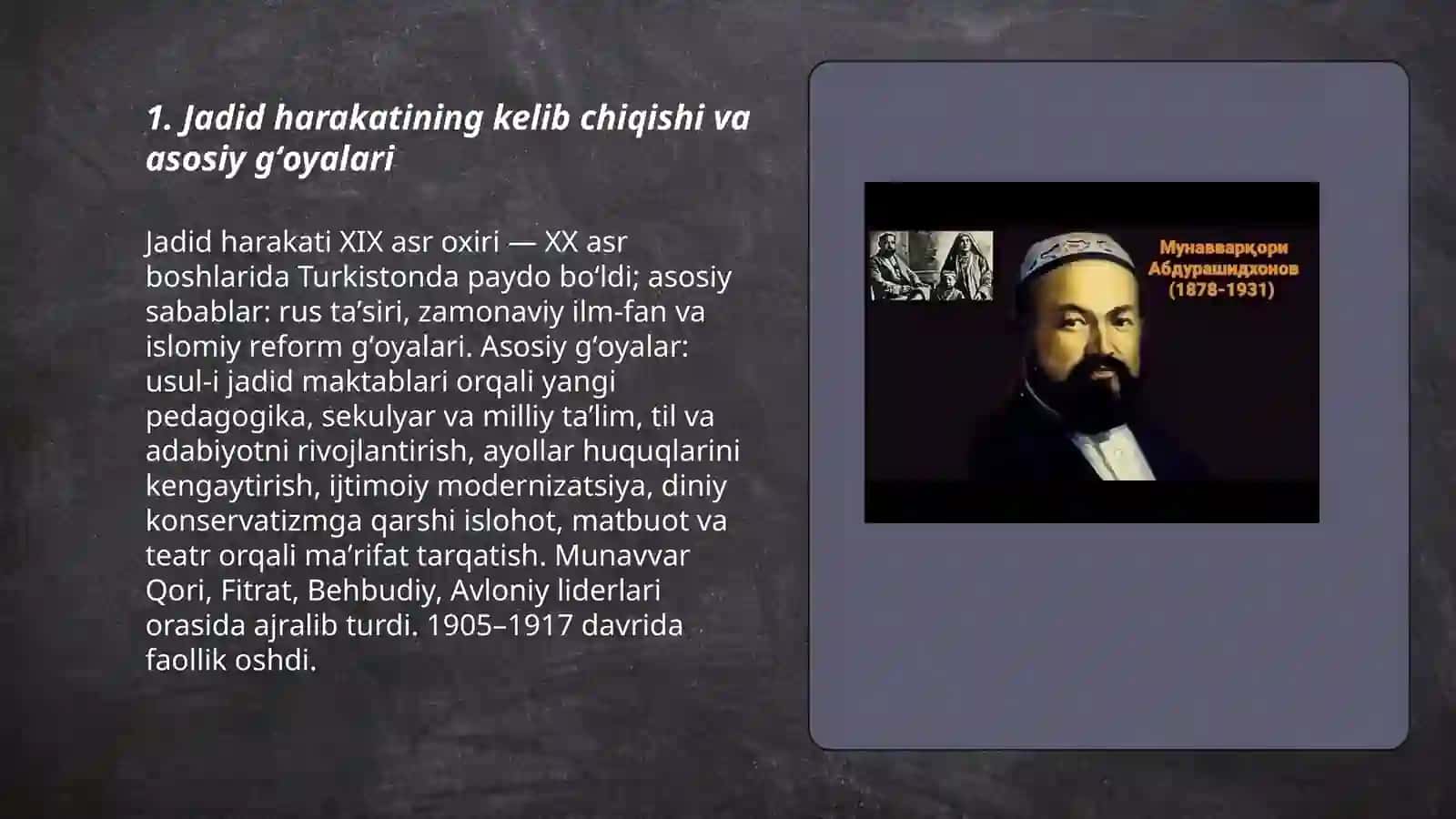 1. Jadid harakatining kelib chiqishi va asosiy g‘oyalari

Jadid harakati XIX asr oxiri — XX asr boshlarida Turkistonda paydo bo‘ldi; asosiy sabablar: rus ta’siri, zamonaviy ilm-fan va islomiy reform g‘oyalari. Asosiy g‘oyalar: usul-i jadid maktablari orqali yangi pedagogika, sekulyar va milliy ta’lim, til va adabiyotni rivojlantirish, ayollar huquqlarini kengaytirish, ijtimoiy modernizatsiya, diniy konservatizmga qarshi islohot, matbuot va teatr orqali ma’rifat tarqatish. Munavvar Qori, Fitrat, Behbudiy, Avloniy liderlari orasida ajralib turdi. 1905–1917 davrida faollik oshdi.

Мунавварқори Абдурашидхонов (1878-1931)